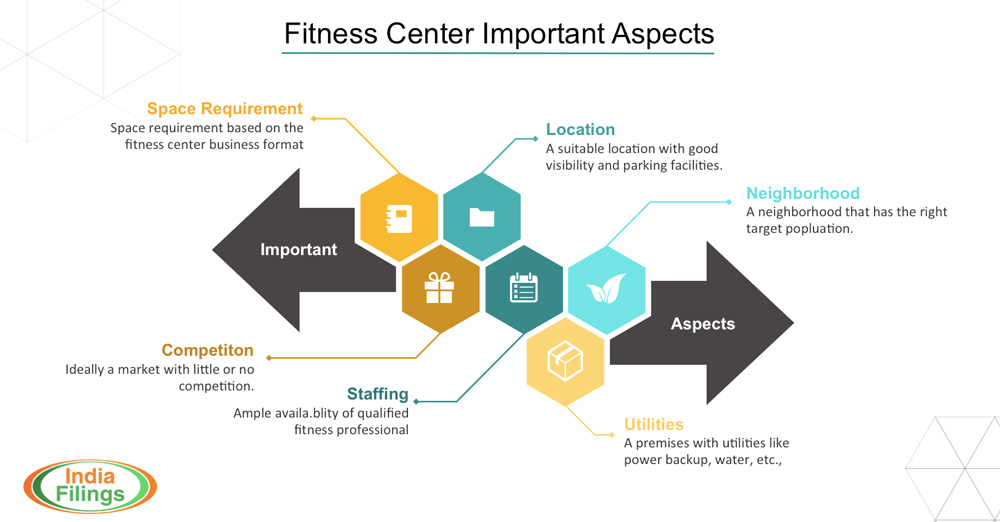 Fitness Center Important Aspects

Space Requirement
Space requirement based on the fitness center business format

Location
A suitable location with good visibility and parking facilities.

Neighborhood
A neighborhood that has the right target popluation.

Important

Aspects

Competiton
Ideally a market with little or no competition.

Staffing
Ample availa.blity of qualified fitness professional

Utilities
A premises with utilities like power backup, water, etc.,

India Filings